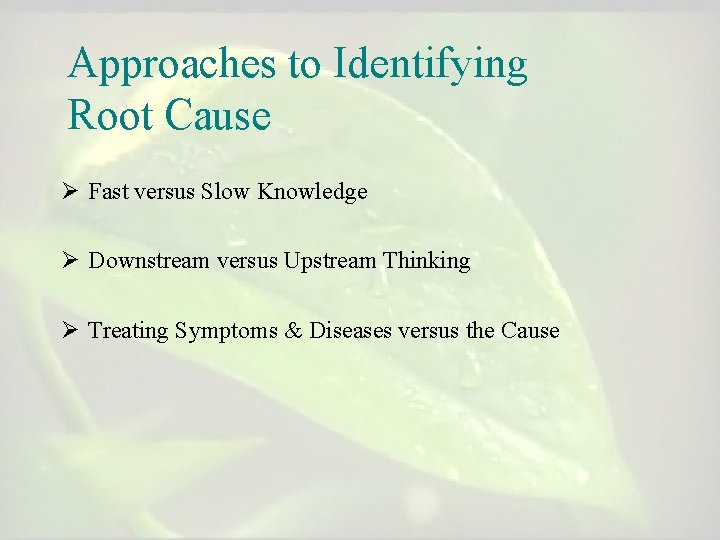 Approaches to Identifying Root Cause

➢ Fast versus Slow Knowledge

➢ Downstream versus Upstream Thinking

➢ Treating Symptoms & Diseases versus the Cause